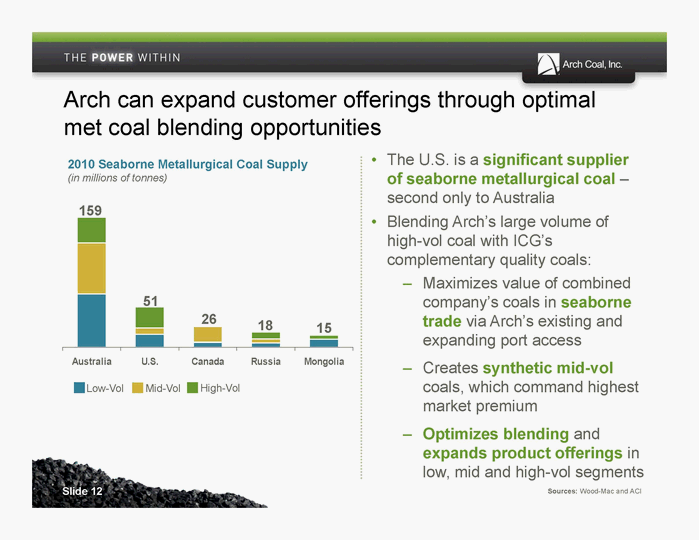 THE POWER WITHIN

Arch Coal, Inc.

Arch can expand customer offerings through optimal met coal blending opportunities

2010 Seaborne Metallurgical Coal Supply
(in millions of tonnes)

159
51
26
18
15

Australia U.S. Canada Russia Mongolia

Low-Vol Mid-Vol High-Vol

• The U.S. is a significant supplier of seaborne metallurgical coal – second only to Australia

• Blending Arch's large volume of high-vol coal with ICG's complementary quality coals:

– Maximizes value of combined company's coals in seaborne trade via Arch's existing and expanding port access

– Creates synthetic mid-vol coals, which command highest market premium

– Optimizes blending and expands product offerings in low, mid and high-vol segments

Slide 12

Sources: Wood-Mac and ACI